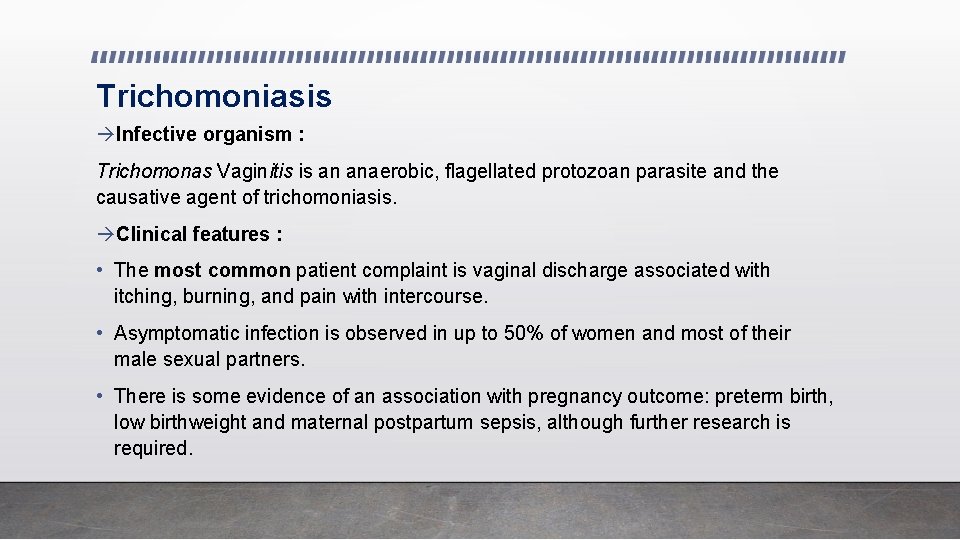 Trichomoniasis

→Infective organism :

Trichomonas Vaginitis is an anaerobic, flagellated protozoan parasite and the causative agent of trichomoniasis.

→Clinical features :

• The most common patient complaint is vaginal discharge associated with itching, burning, and pain with intercourse.

• Asymptomatic infection is observed in up to 50% of women and most of their male sexual partners.

• There is some evidence of an association with pregnancy outcome: preterm birth, low birthweight and maternal postpartum sepsis, although further research is required.